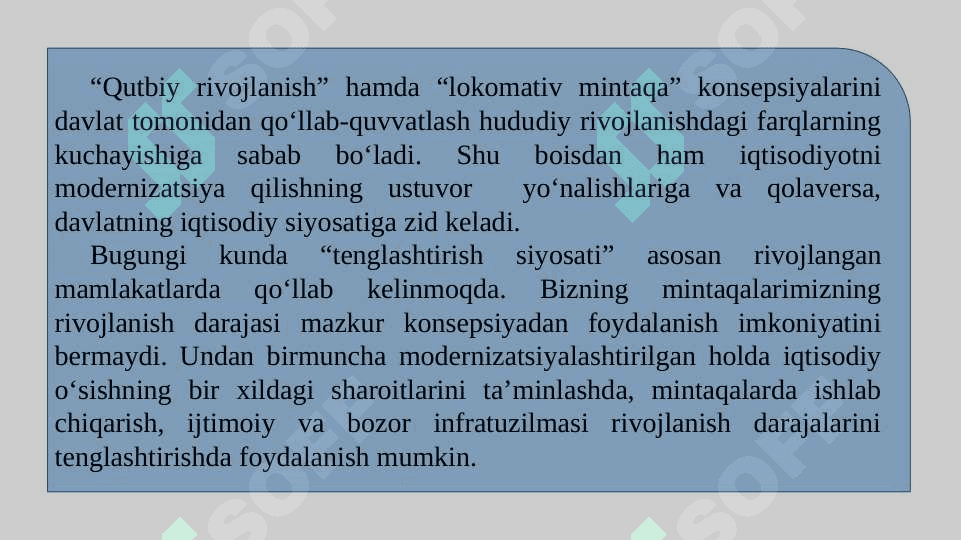 “Qutbiy rivojlanish” hamda “lokomativ mintaqa” konsepsiyalarini davlat tomonidan qo‘llab-quvvatlash hududiy rivojlanishdagi farqlarning kuchayishiga sabab bo‘ladi. Shu boisdan ham iqtisodiyotni modernizatsiya qilishning ustuvor yo‘nalishlariga va qolaversa, davlatning iqtisodiy siyosatiga zid keladi.

Bugungi kunda “tenglashtirish siyosati” asosan rivojlangan mamlakatlarda qo‘llab kelinmoqda. Bizning mintaqalarimizning rivojlanish darajasi mazkur konsepsiyadan foydalanish imkoniyatini bermaydi. Undan birmuncha modernizatsiyalashtirilgan holda iqtisodiy o‘sishning bir xildagi sharoitlarini ta’minlashda, mintaqalarda ishlab chiqarish, ijtimoiy va bozor infratuzilmasi rivojlanish darajalarini tenglashtirishda foydalanish mumkin.